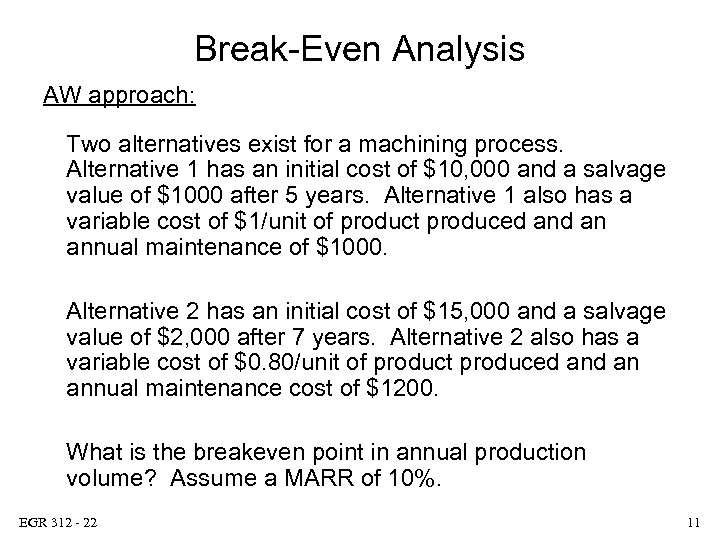 Break-Even Analysis

AW approach:

Two alternatives exist for a machining process. Alternative 1 has an initial cost of \$10,000 and a salvage value of \$1000 after 5 years. Alternative 1 also has a variable cost of \$1/unit of product produced and an annual maintenance of \$1000.

Alternative 2 has an initial cost of \$15,000 and a salvage value of \$2,000 after 7 years. Alternative 2 also has a variable cost of \$0.80/unit of product produced and an annual maintenance cost of \$1200.

What is the breakeven point in annual production volume? Assume a MARR of 10%.

EGR 312 - 22

11